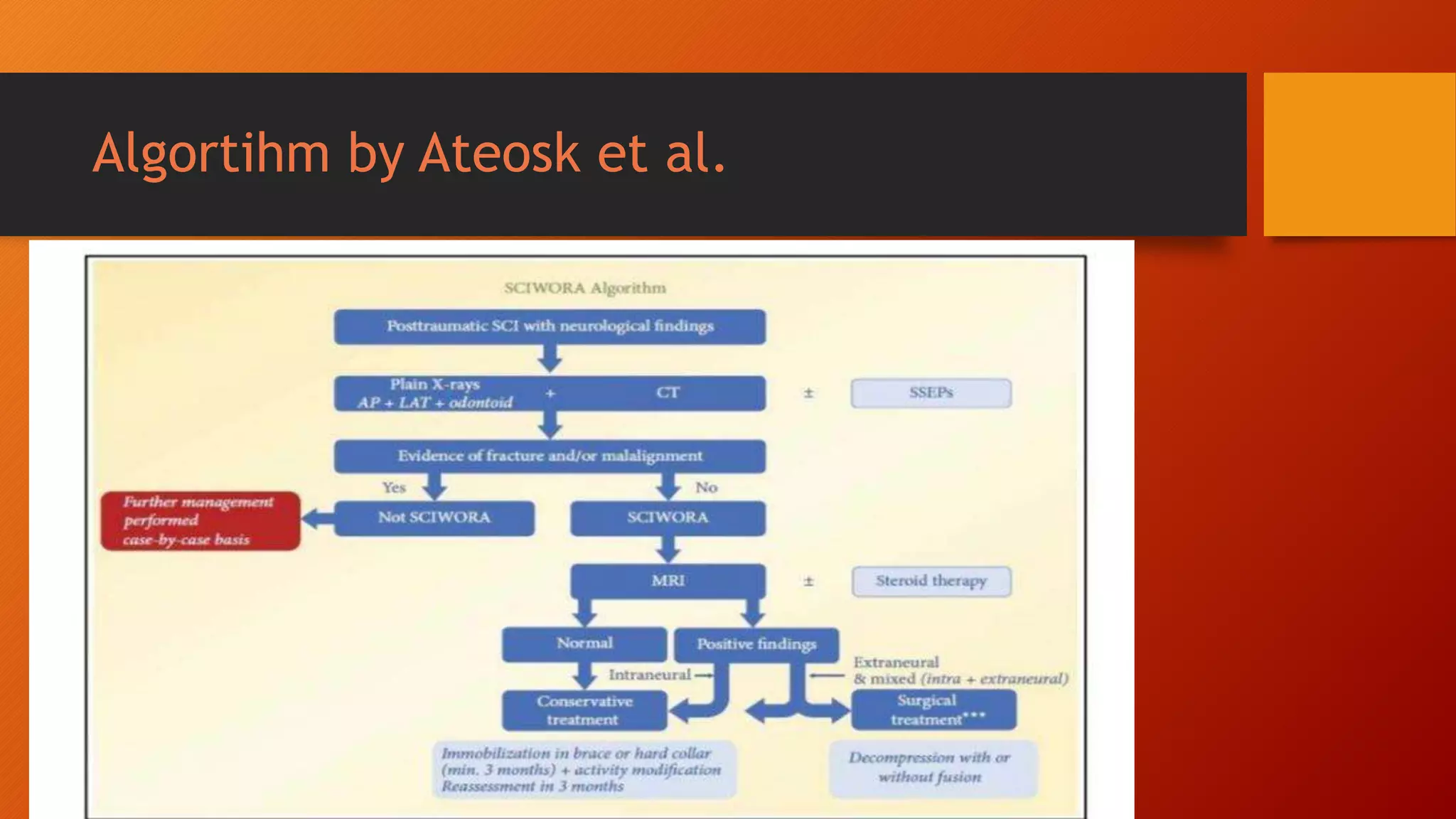 Algortihm by Ateosk et al.

SCIWORA Algorithm

Posttraumatic SCI with neurological findings

Plain X-rays AP + LAT + odontoid + CT ± SSEPs

Evidence of fracture and/or malalignment

Yes No

Further management performed case-by-case basis

Not SCIWORA

SCIWORA

MRI ± Steroid therapy

Normal

Positive findings

Intraneural

Extraneural & mixed (intra + extraneural)

Conservative treatment

Surgical treatment***

Immobilization in brace or hard collar (min. 3 months) + activity modification Reassessment in 3 months

Decompression with or without fusion